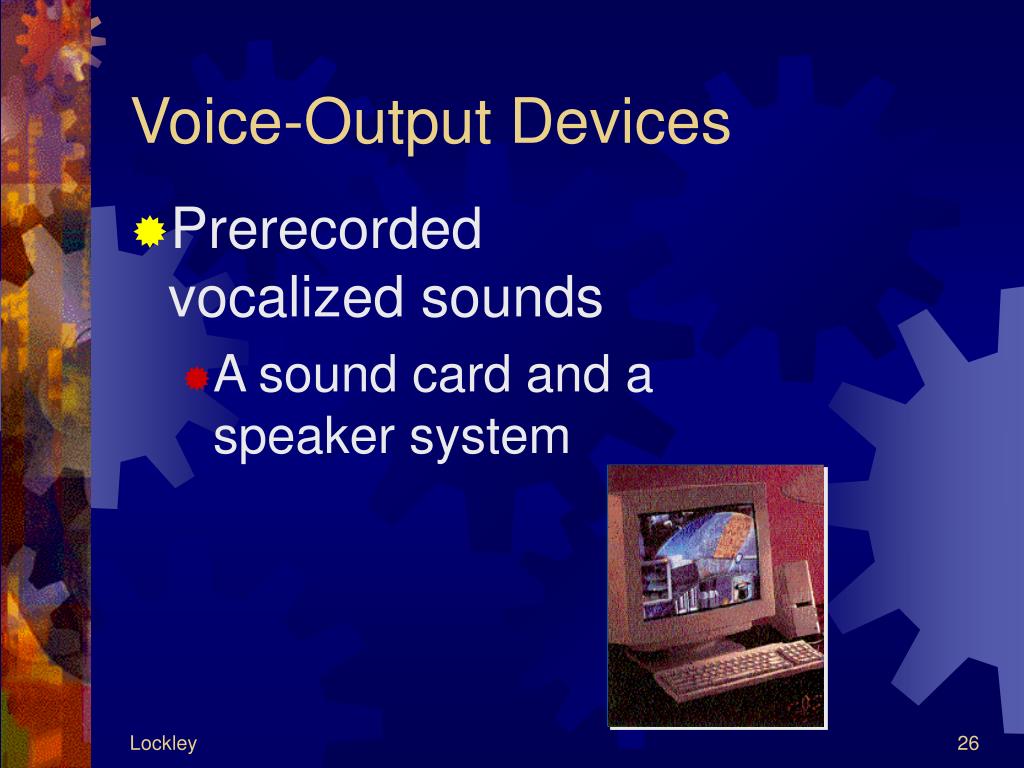 Voice-Output Devices

Prerecorded vocalized sounds

A sound card and a speaker system

Lockley

26